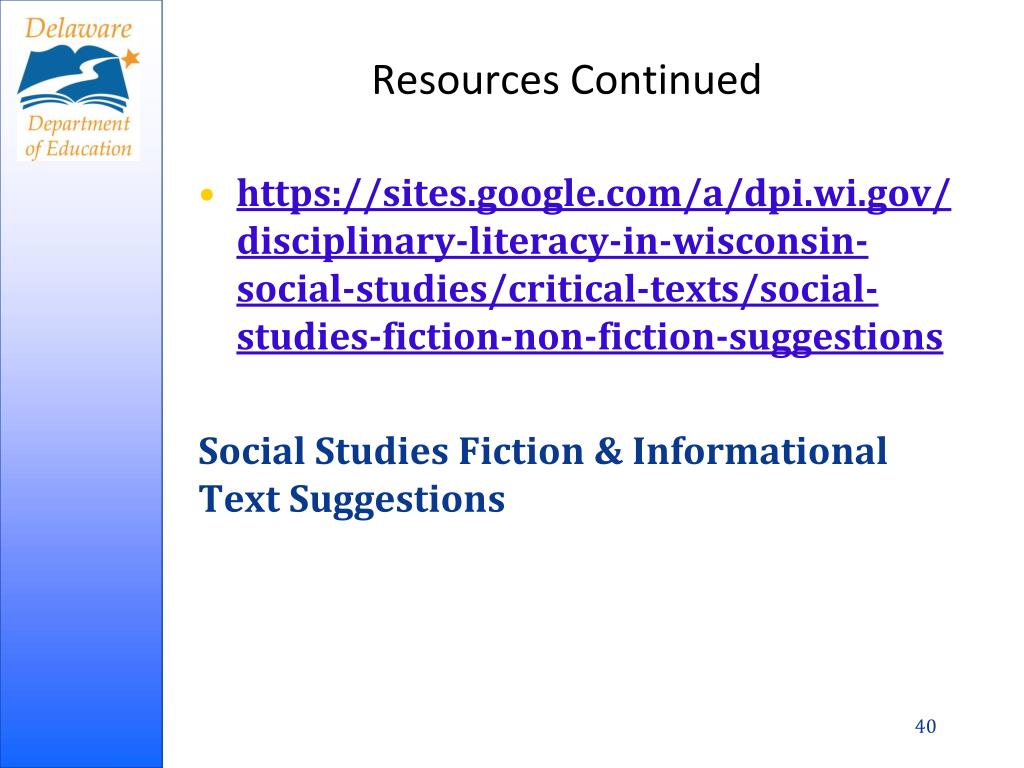 Delaware Department of Education

Resources Continued

• https://sites.google.com/a/dpi.wi.gov/disciplinary-literacy-in-wisconsin-social-studies/critical-texts/social-studies-fiction-non-fiction-suggestions

Social Studies Fiction & Informational Text Suggestions

40